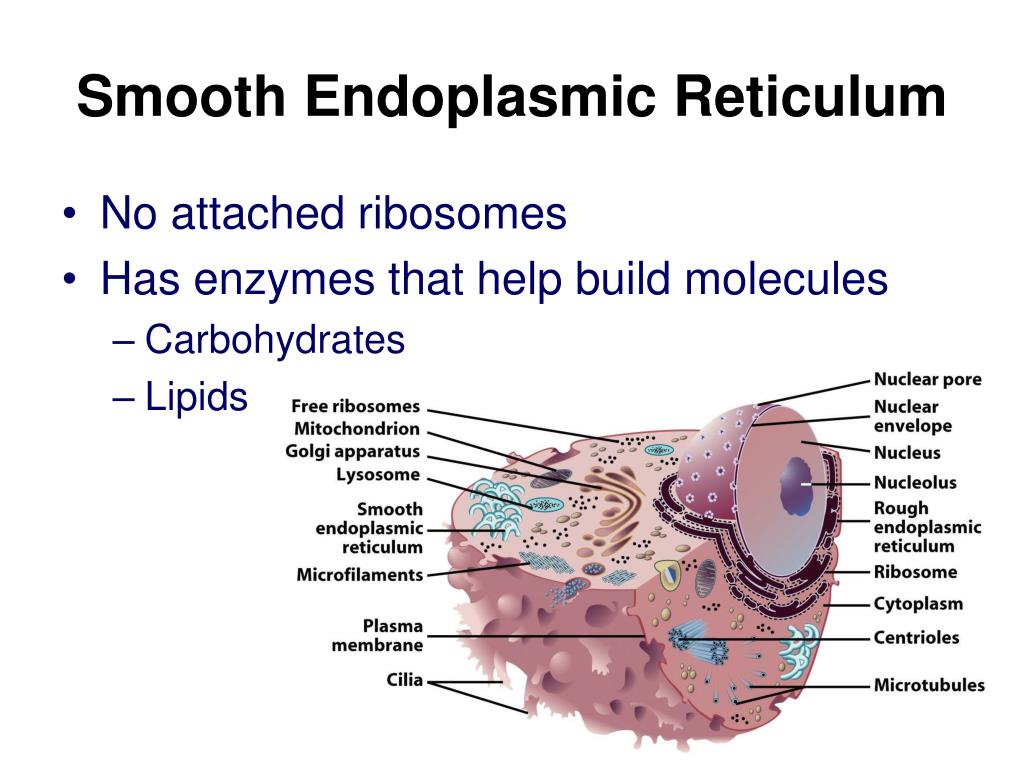 Smooth Endoplasmic Reticulum

• No attached ribosomes
• Has enzymes that help build molecules
– Carbohydrates
– Lipids

Free ribosomes
Mitochondrion
Golgi apparatus
Lysosome
Smooth endoplasmic reticulum
Microfilaments
Plasma membrane
Cilia

Nuclear pore
Nuclear envelope
Nucleus
Nucleolus
Rough endoplasmic reticulum
Ribosome
Cytoplasm
Centrioles
Microtubules